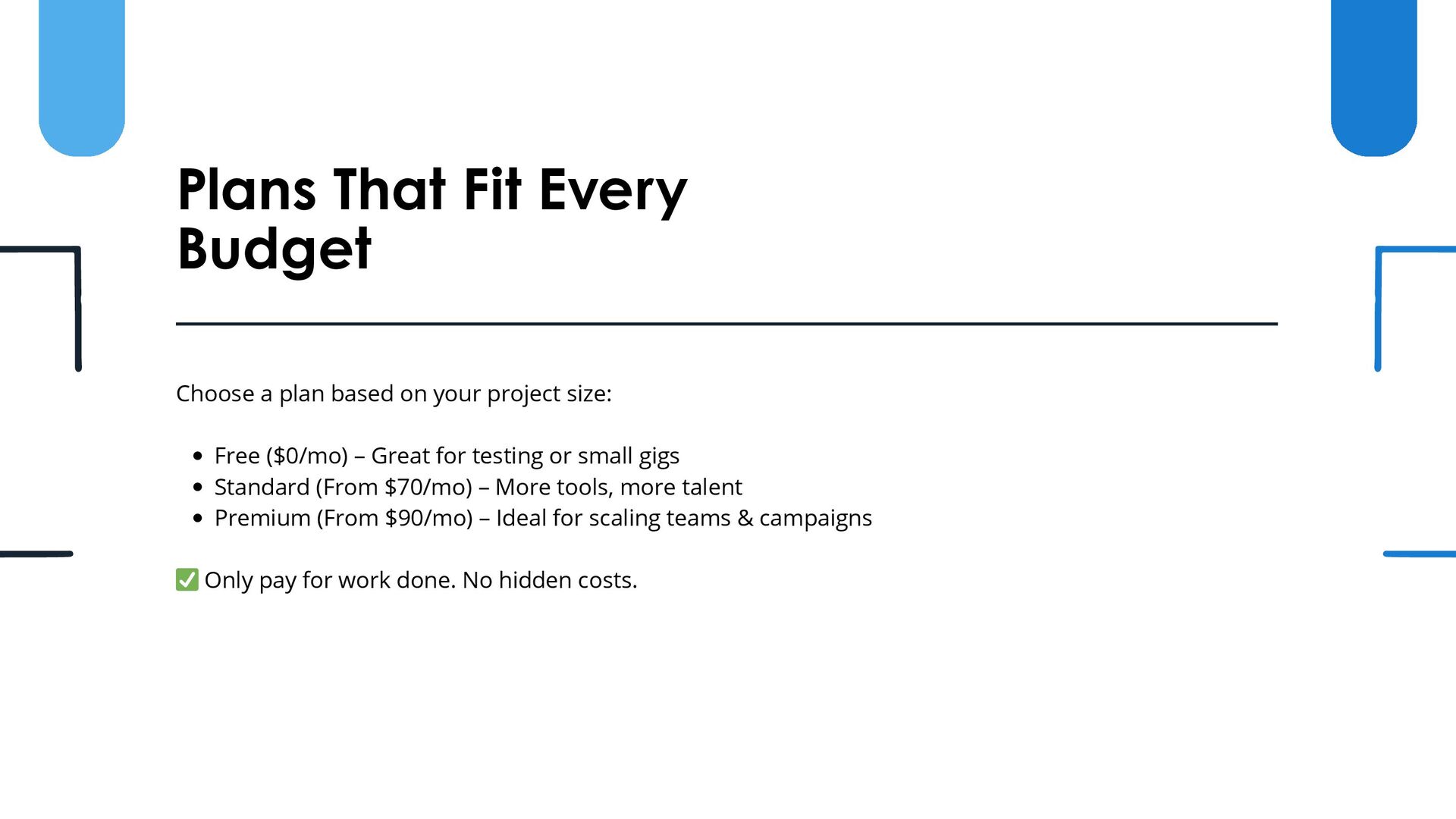 Plans That Fit Every Budget

Choose a plan based on your project size:

- Free (\$0/mo) – Great for testing or small gigs
- Standard (From \$70/mo) – More tools, more talent
- Premium (From \$90/mo) – Ideal for scaling teams & campaigns

✅ Only pay for work done. No hidden costs.